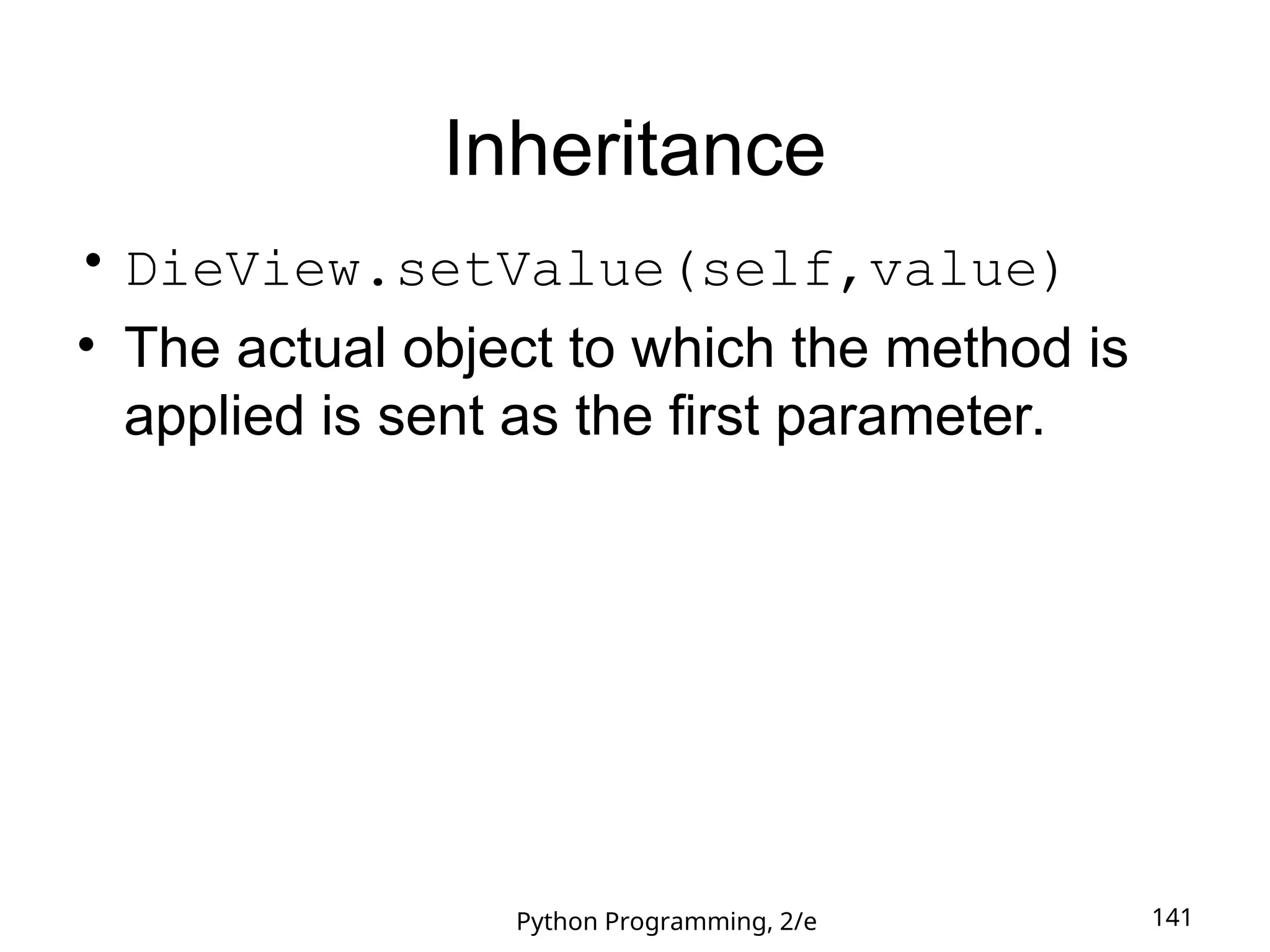 Inheritance

• DieView.setValue(self,value)
• The actual object to which the method is applied is sent as the first parameter.

Python Programming, 2/e

141